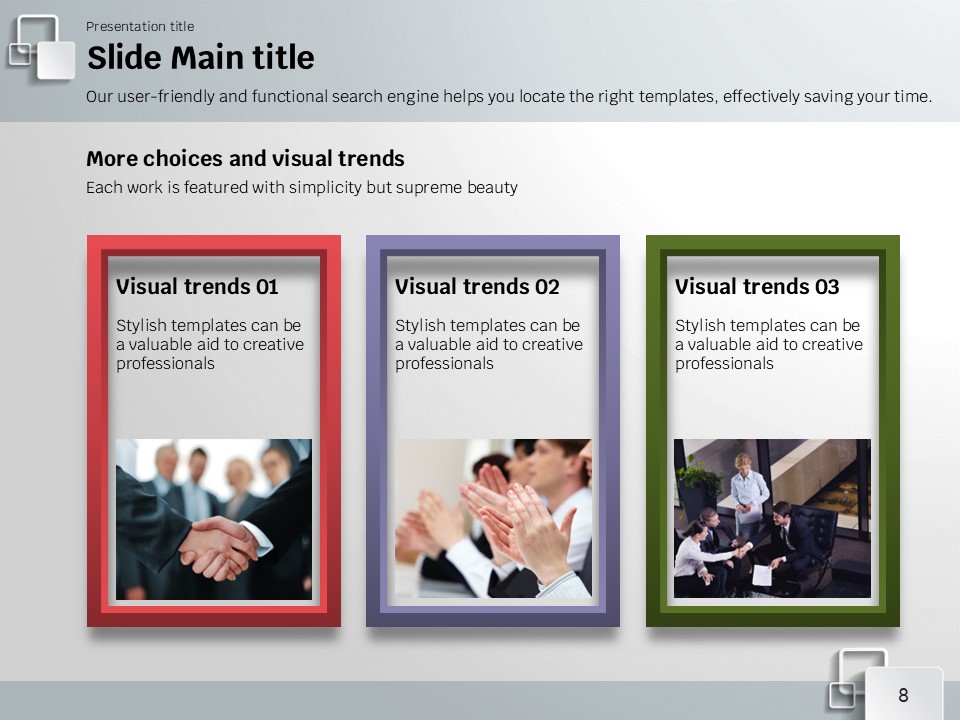 Presentation title

Slide Main title

Our user-friendly and functional search engine helps you locate the right templates, effectively saving your time.

More choices and visual trends

Each work is featured with simplicity but supreme beauty

Visual trends 01

Stylish templates can be a valuable aid to creative professionals

Visual trends 02

Stylish templates can be a valuable aid to creative professionals

Visual trends 03

Stylish templates can be a valuable aid to creative professionals

8